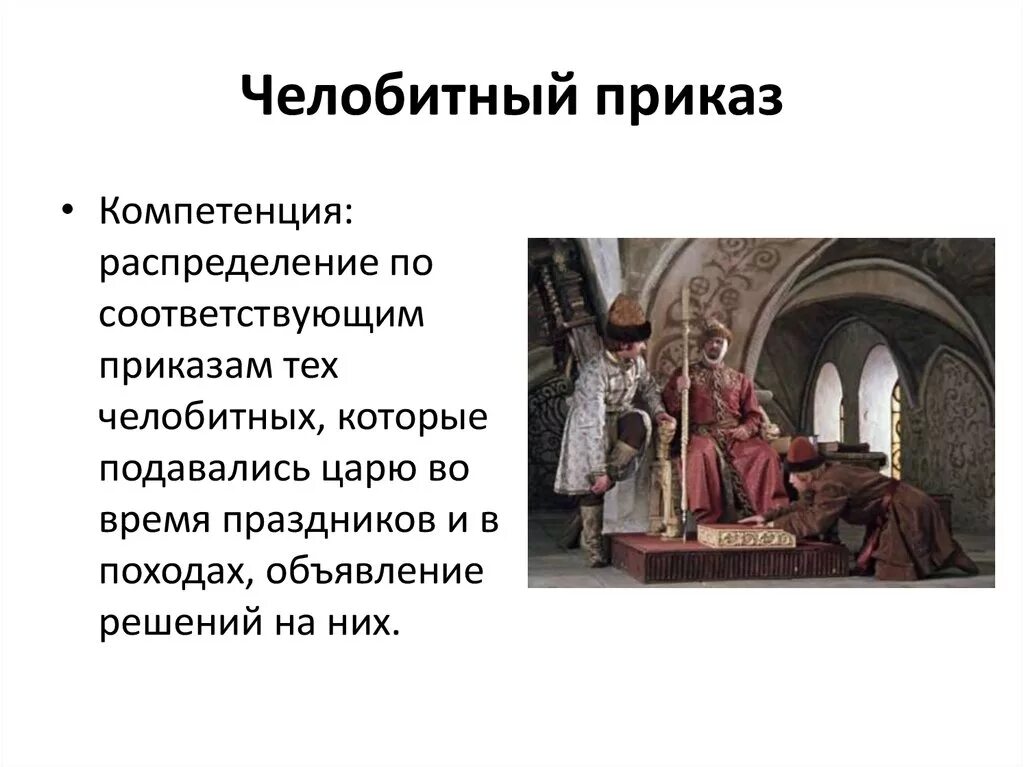 Челобитный приказ

• Компетенция: распределение по соответствующим приказам тех челобитных, которые подавались царю во время праздников и в походах, объявление решений на них.